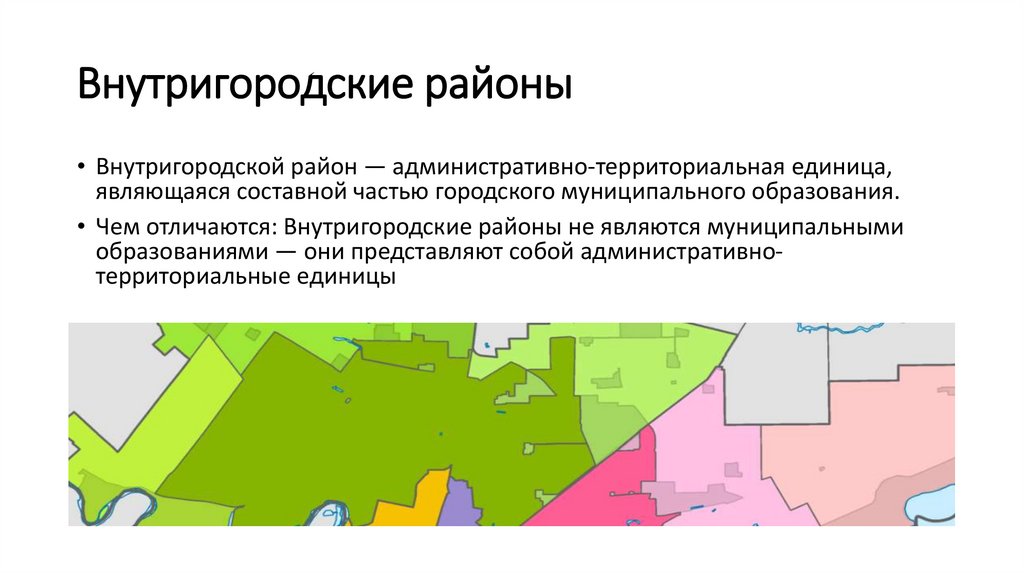 Внутригородские районы

• Внутригородской район — административно-территориальная единица, являющаяся составной частью городского муниципального образования.

• Чем отличаются: Внутригородские районы не являются муниципальными образованиями — они представляют собой административно-территориальные единицы